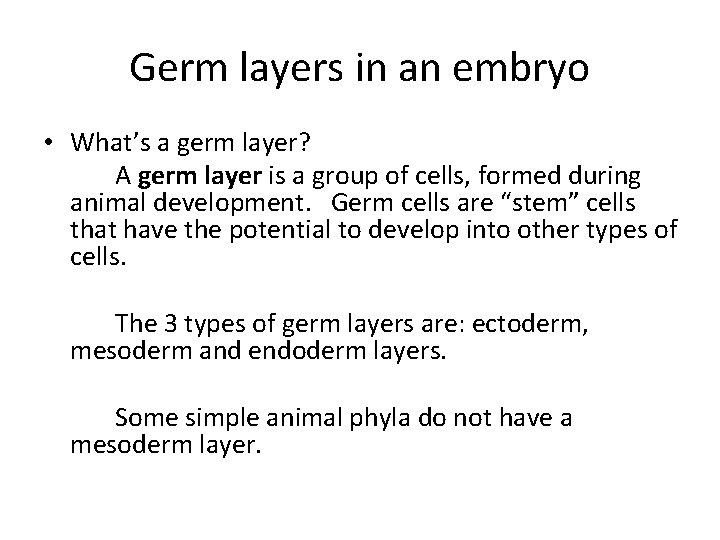 Germ layers in an embryo

• What's a germ layer?

A germ layer is a group of cells, formed during animal development. Germ cells are "stem" cells that have the potential to develop into other types of cells.

The 3 types of germ layers are: ectoderm, mesoderm and endoderm layers.

Some simple animal phyla do not have a mesoderm layer.